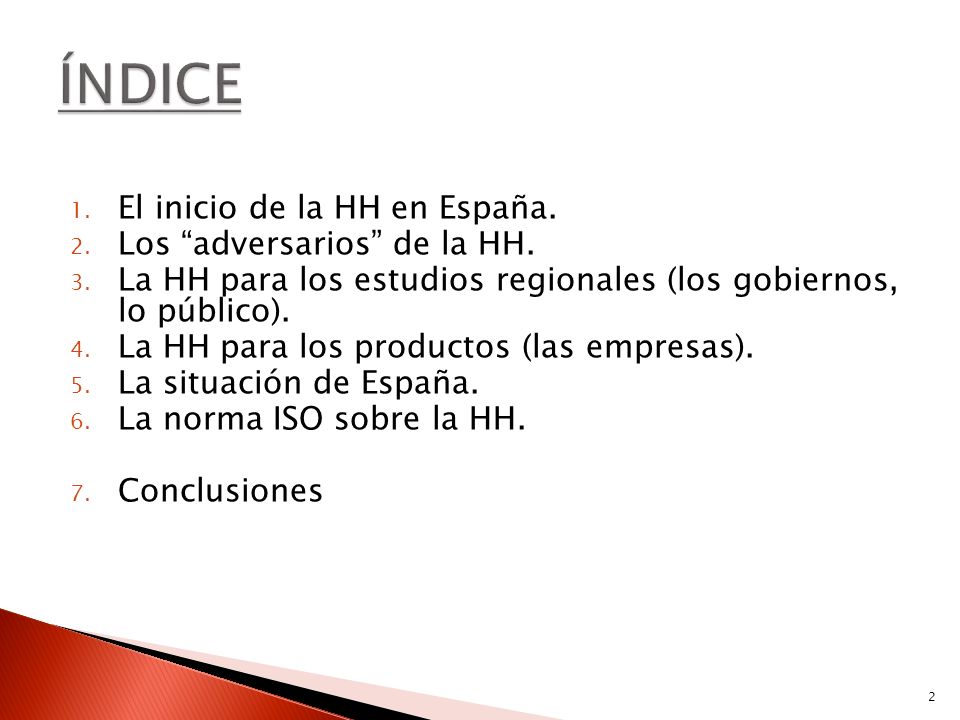 ÍNDICE

1. El inicio de la HH en España.
2. Los “adversarios” de la HH.
3. La HH para los estudios regionales (los gobiernos, lo público).
4. La HH para los productos (las empresas).
5. La situación de España.
6. La norma ISO sobre la HH.

7. Conclusiones

2